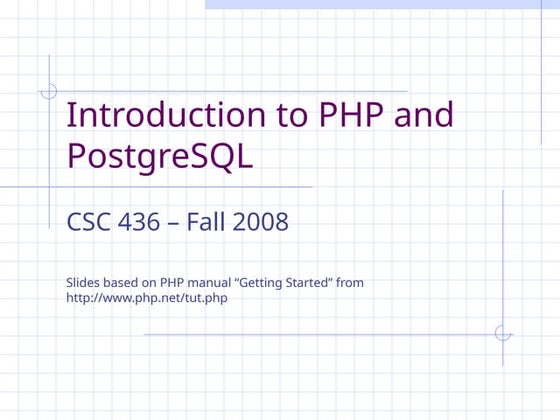 Introduction to PHP and PostgreSQL

CSC 436 – Fall 2008

Slides based on PHP manual “Getting Started” from http://www.php.net/tut.php